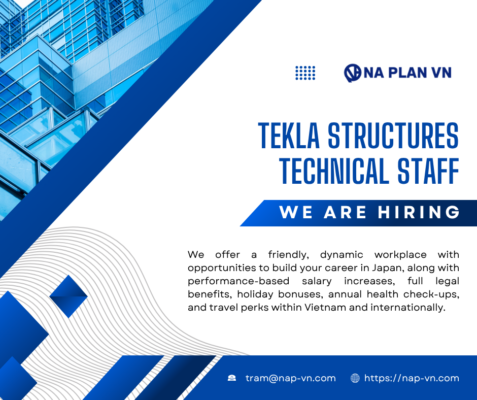 NA PLAN VN

TEKLA STRUCTURES TECHNICAL STAFF

WE ARE HIRING

We offer a friendly, dynamic workplace with opportunities to build your career in Japan, along with performance-based salary increases, full legal benefits, holiday bonuses, annual health check-ups, and travel perks within Vietnam and internationally.

tram@nap-vn.com https://nap-vn.com